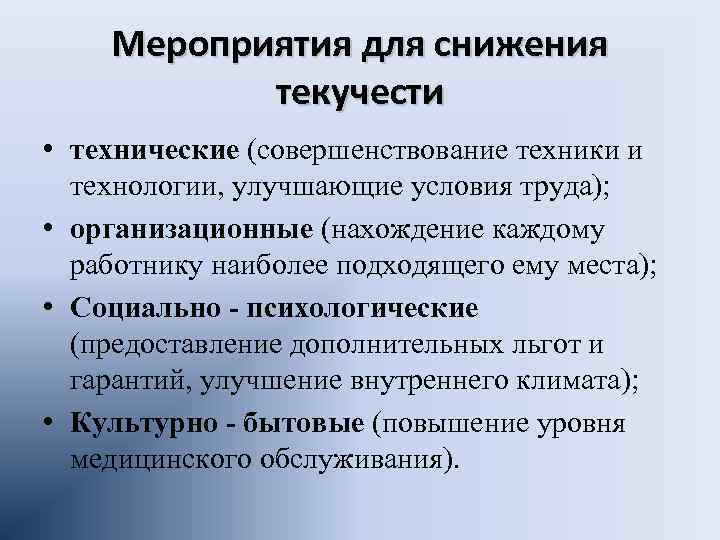 Мероприятия для снижения текучести

• технические (совершенствование техники и технологии, улучшающие условия труда);
• организационные (нахождение каждому работнику наиболее подходящего ему места);
• Социально - психологические (предоставление дополнительных льгот и гарантий, улучшение внутреннего климата);
• Культурно - бытовые (повышение уровня медицинского обслуживания).